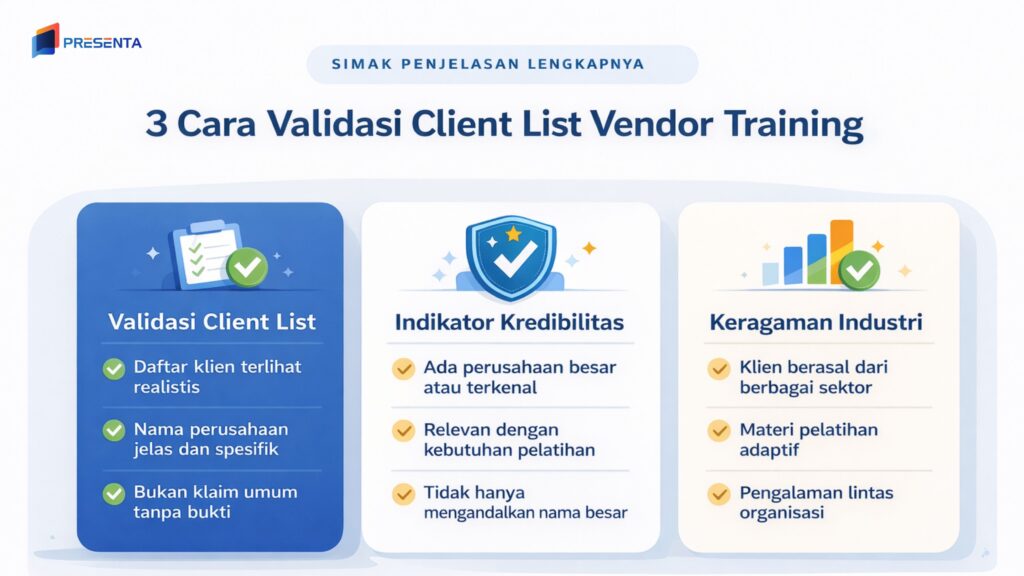 PRESENTA

SIMAK PENJELASAN LENGKAPNYA

3 Cara Validasi Client List Vendor Training

Validasi Client List

Daftar klien terlihat realistis

Nama perusahaan jelas dan spesifik

Bukan klaim umum tanpa bukti

Indikator Kredibilitas

Ada perusahaan besar atau terkenal

Relevan dengan kebutuhan pelatihan

Tidak hanya mengandalkan nama besar

Keragaman Industri

Klien berasal dari berbagai sektor

Materi pelatihan adaptif

Pengalaman lintas organisasi